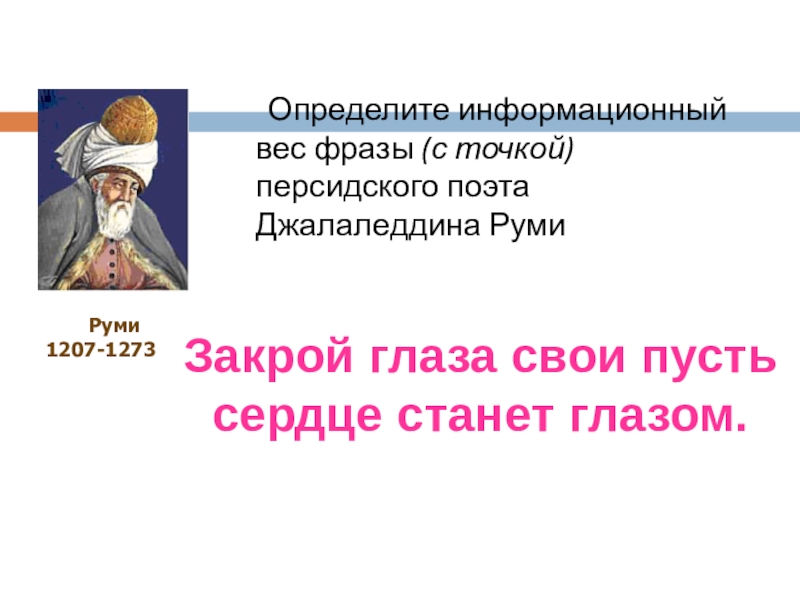 Определите информационный вес фразы (с точкой) персидского поэта Джалаледдина Руми

Руми
1207-1273

Закрой глаза свои пусть сердце станет глазом.